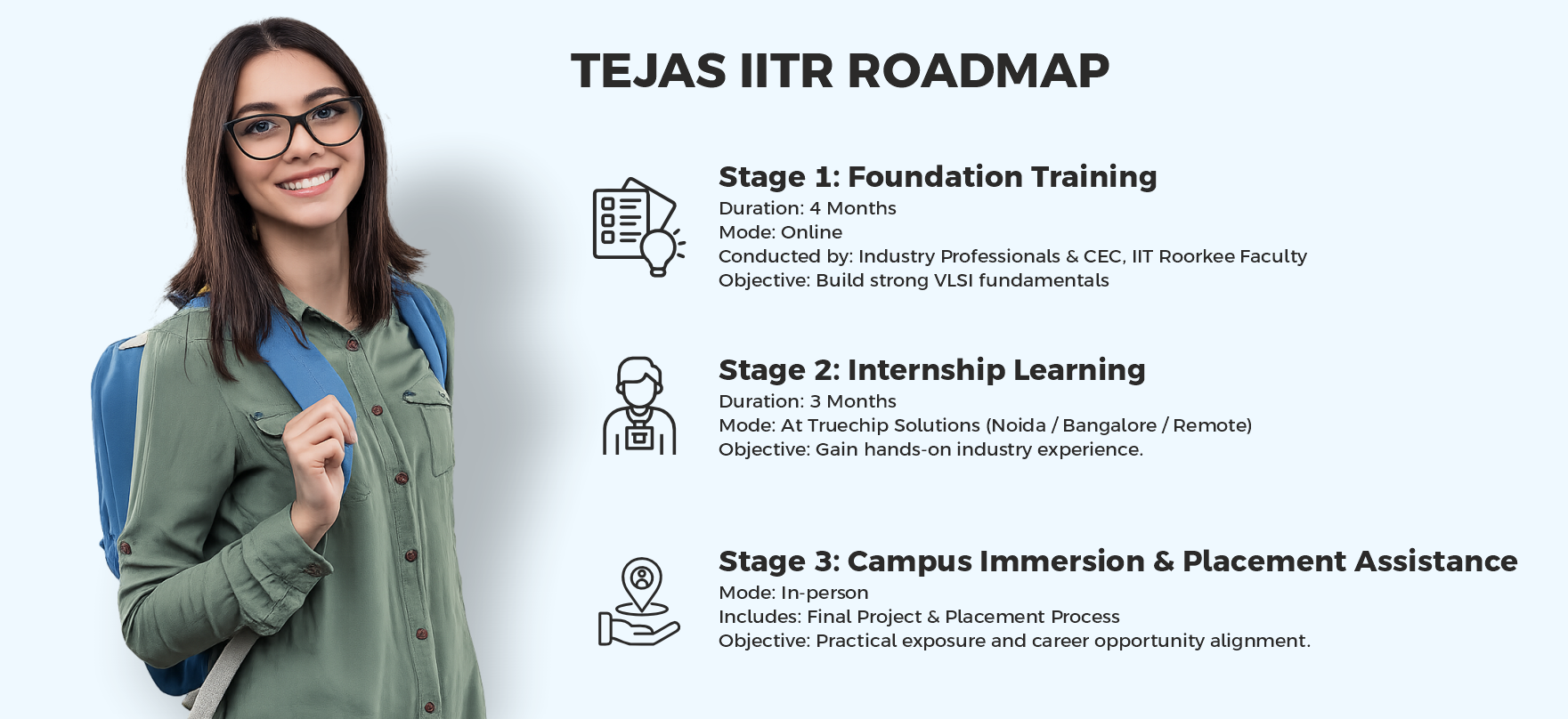 TEJAS IITR ROADMAP

Stage 1: Foundation Training
Duration: 4 Months
Mode: Online
Conducted by: Industry Professionals & CEC, IIT Roorkee Faculty
Objective: Build strong VLSI fundamentals

Stage 2: Internship Learning
Duration: 3 Months
Mode: At Truechip Solutions (Noida / Bangalore / Remote)
Objective: Gain hands-on industry experience.

Stage 3: Campus Immersion & Placement Assistance
Mode: In-person
Includes: Final Project & Placement Process
Objective: Practical exposure and career opportunity alignment.